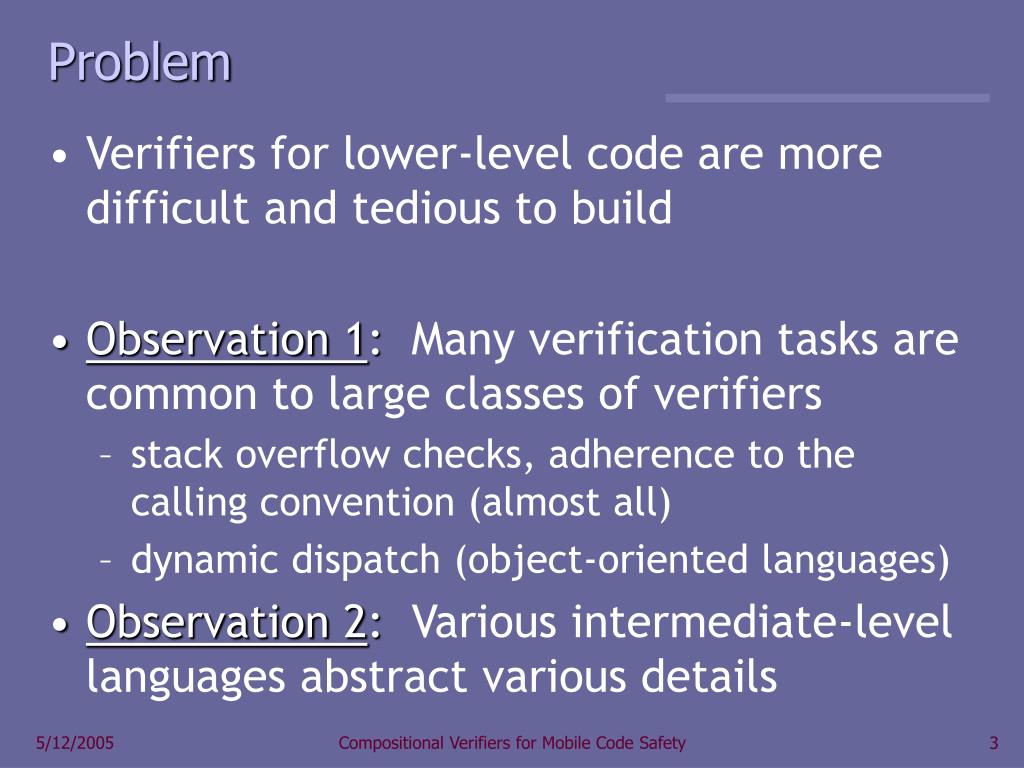 Problem

• Verifiers for lower-level code are more difficult and tedious to build

• Observation 1: Many verification tasks are common to large classes of verifiers
– stack overflow checks, adherence to the calling convention (almost all)
– dynamic dispatch (object-oriented languages)

• Observation 2: Various intermediate-level languages abstract various details

5/12/2005

Compositional Verifiers for Mobile Code Safety

3